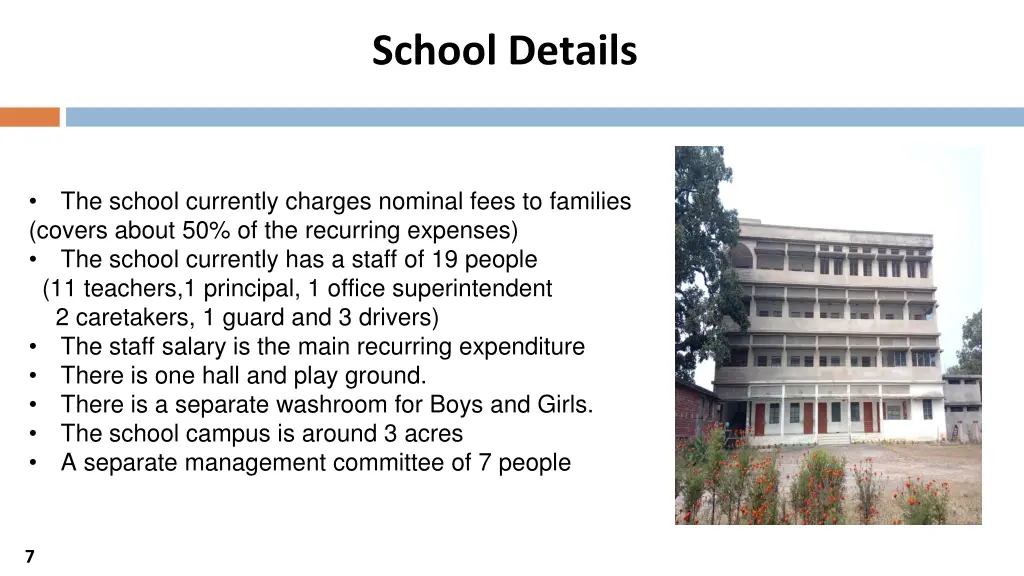 School Details

• The school currently charges nominal fees to families (covers about 50% of the recurring expenses)
• The school currently has a staff of 19 people (11 teachers,1 principal, 1 office superintendent 2 caretakers, 1 guard and 3 drivers)
• The staff salary is the main recurring expenditure
• There is one hall and play ground.
• There is a separate washroom for Boys and Girls.
• The school campus is around 3 acres
• A separate management committee of 7 people

7